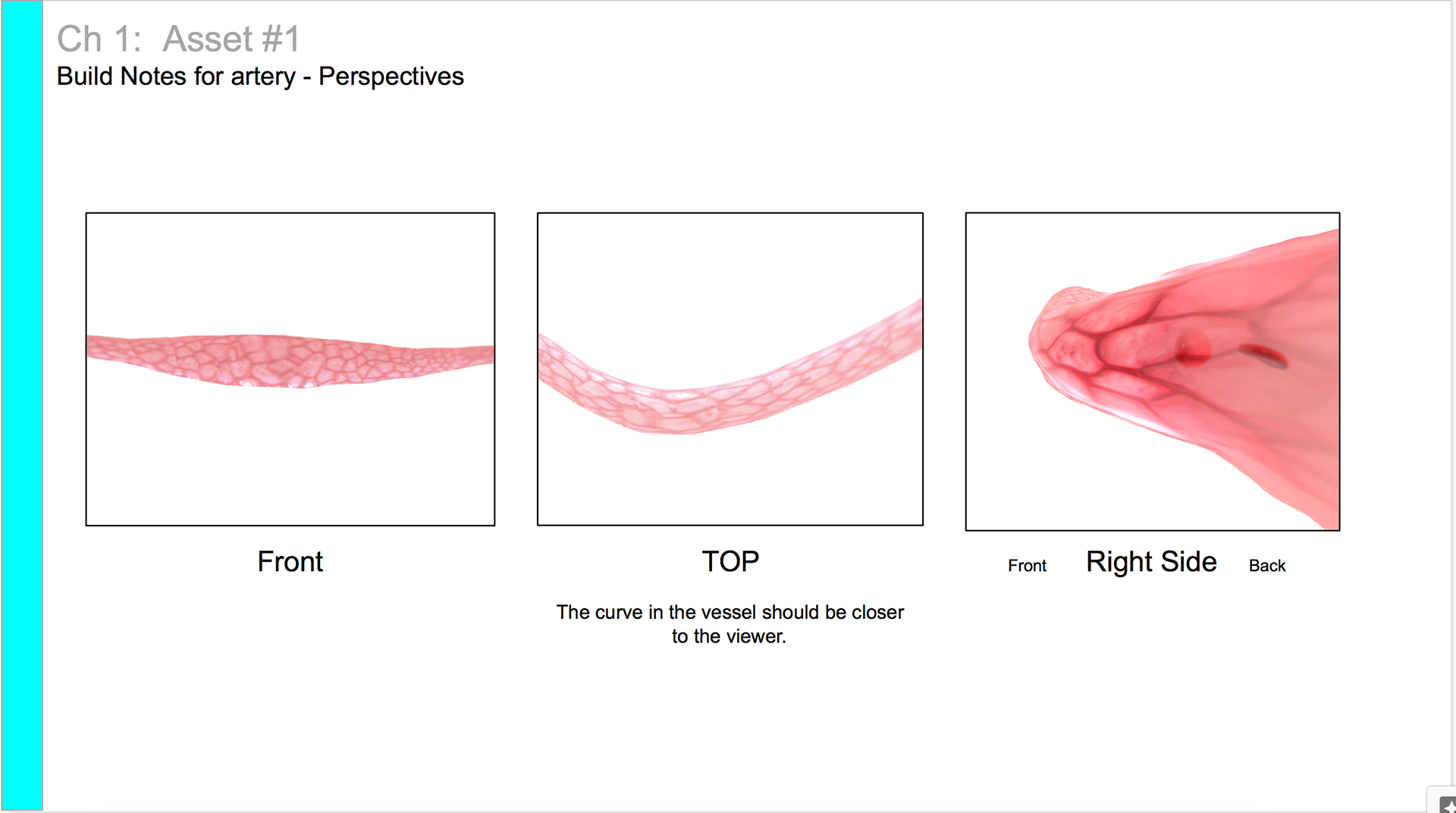 Ch 1: Asset #1
Build Notes for artery - Perspectives

Front

TOP

The curve in the vessel should be closer to the viewer.

Front Right Side Back